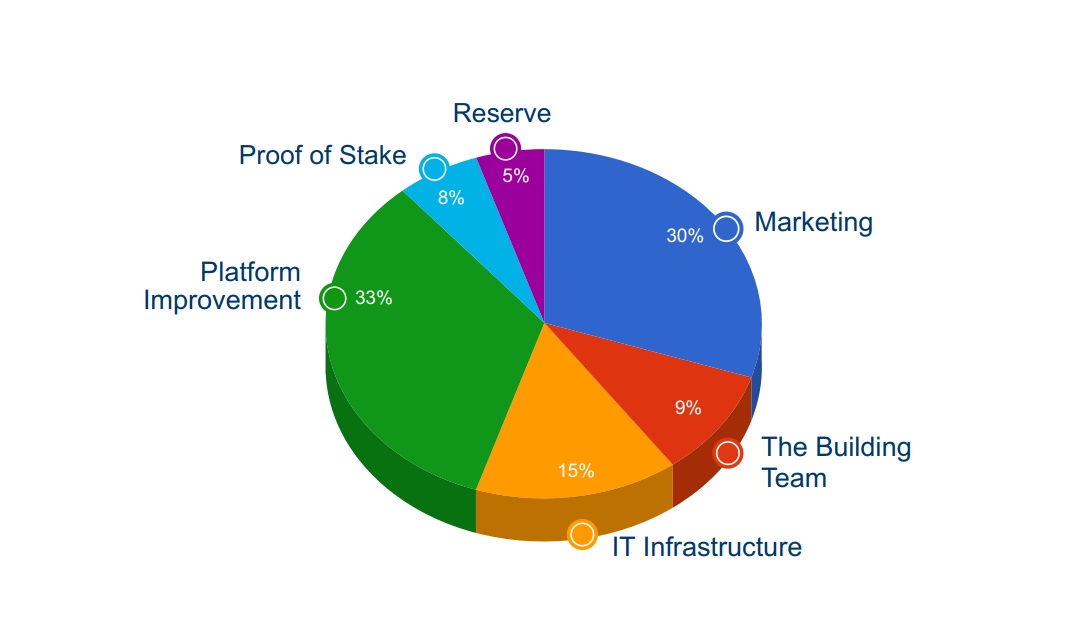 Reserve
5%
Proof of Stake
8%
Marketing
30%
Platform Improvement
33%
9%
The Building Team
15%
IT Infrastructure